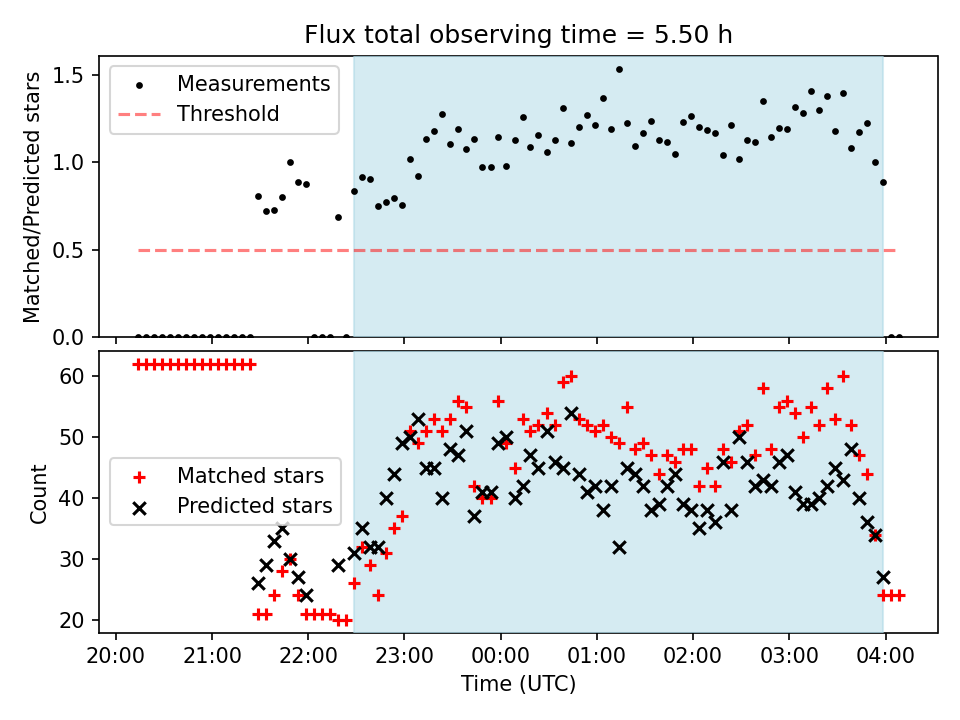 Flux total observing time = 5.50 h

Matched/Predicted stars

1.5
1.0
0.5
0.0

Measurements
Threshold

Count

60
50
40
30
20

Matched stars
Predicted stars

20:00 21:00 22:00 23:00 00:00 01:00 02:00 03:00 04:00

Time (UTC)